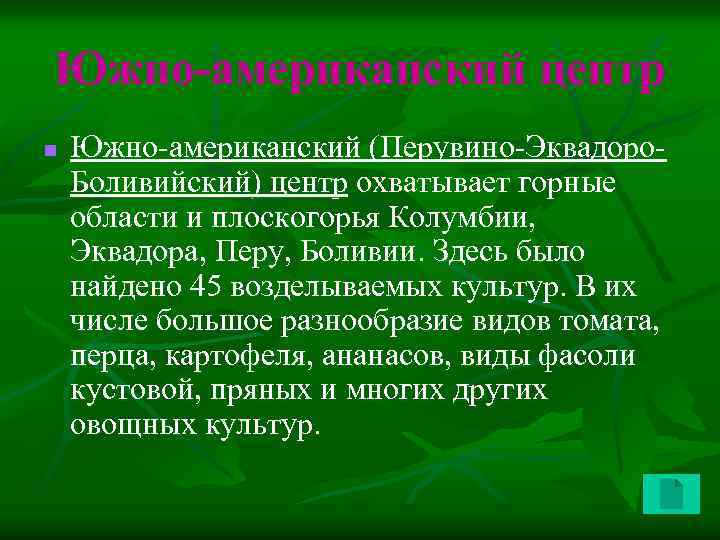 Южно-американский центр

Южно-американский (Перувино-Эквадоро-Боливийский) центр охватывает горные области и плоскогорья Колумбии, Эквадора, Перу, Боливии. Здесь было найдено 45 возделываемых культур. В их числе большое разнообразие видов томата, перца, картофеля, ананасов, виды фасоли кустовой, пряных и многих других овощных культур.